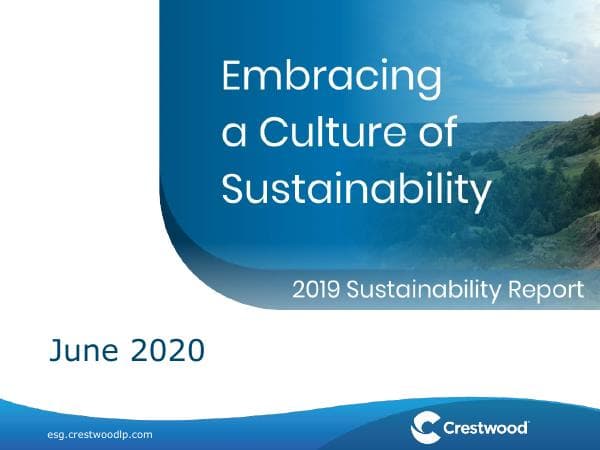 Embracing a Culture of Sustainability

2019 Sustainability Report

June 2020

esg.crestwoodlp.com

Crestwood